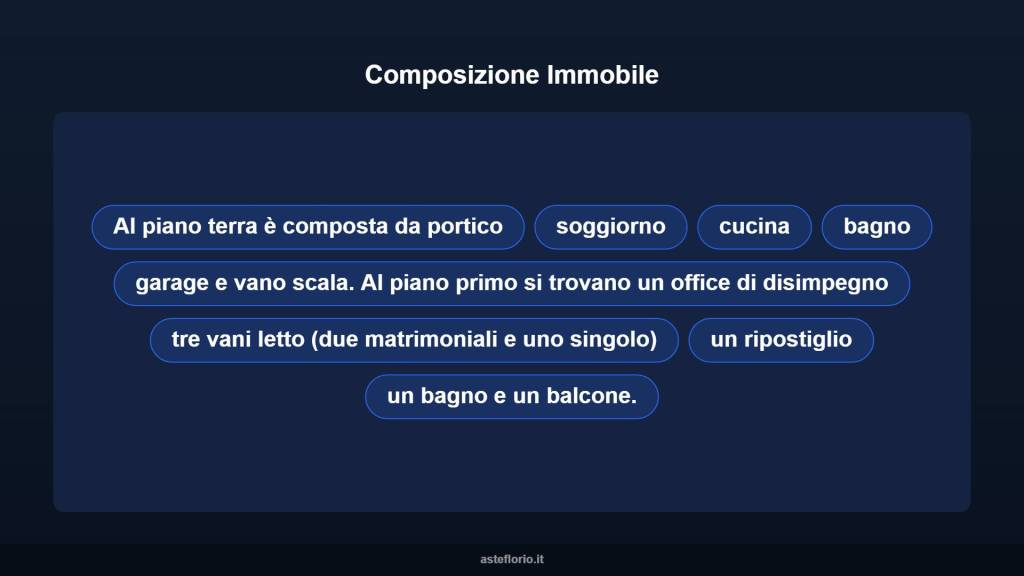 Composizione Immobile

Al piano terra è composta da portico

soggiorno

cucina

bagno

garage e vano scala. Al piano primo si trovano un office di disimpegno

tre vani letto (due matrimoniali e uno singolo)

un ripostiglio

un bagno e un balcone.

asteflorio.it